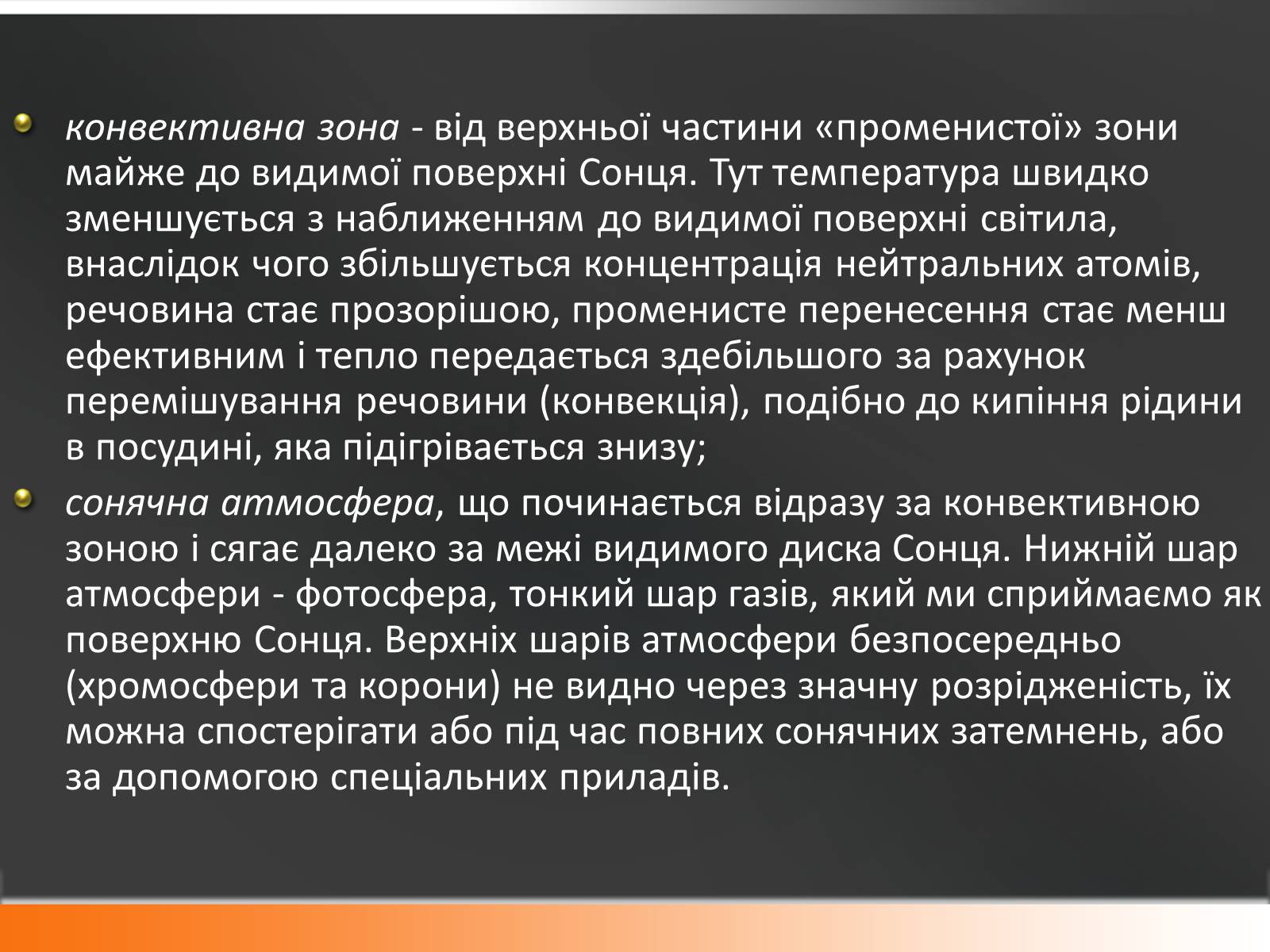 конвективна зона - від верхньої частини «променистої» зони майже до видимої поверхні Сонця. Тут температура швидко зменшується з наближенням до видимої поверхні світила, внаслідок чого збільшується концентрація нейтральних атомів, речовина стає прозорішою, променисте перенесення стає менш ефективним і тепло передається здебільшого за рахунок перемішування речовини (конвекція), подібно до кипіння рідини в посудині, яка підігрівається знизу;

сонячна атмосфера, що починається відразу за конвективною зоною і сягає далеко за межі видимого диска Сонця. Нижній шар атмосфери - фотосфера, тонкий шар газів, який ми сприймаємо як поверхню Сонця. Верхніх шарів атмосфери безпосередньо (хромосфери та корони) не видно через значну розрідженість, їх можна спостерігати або під час повних сонячних затемнень, або за допомогою спеціальних приладів.